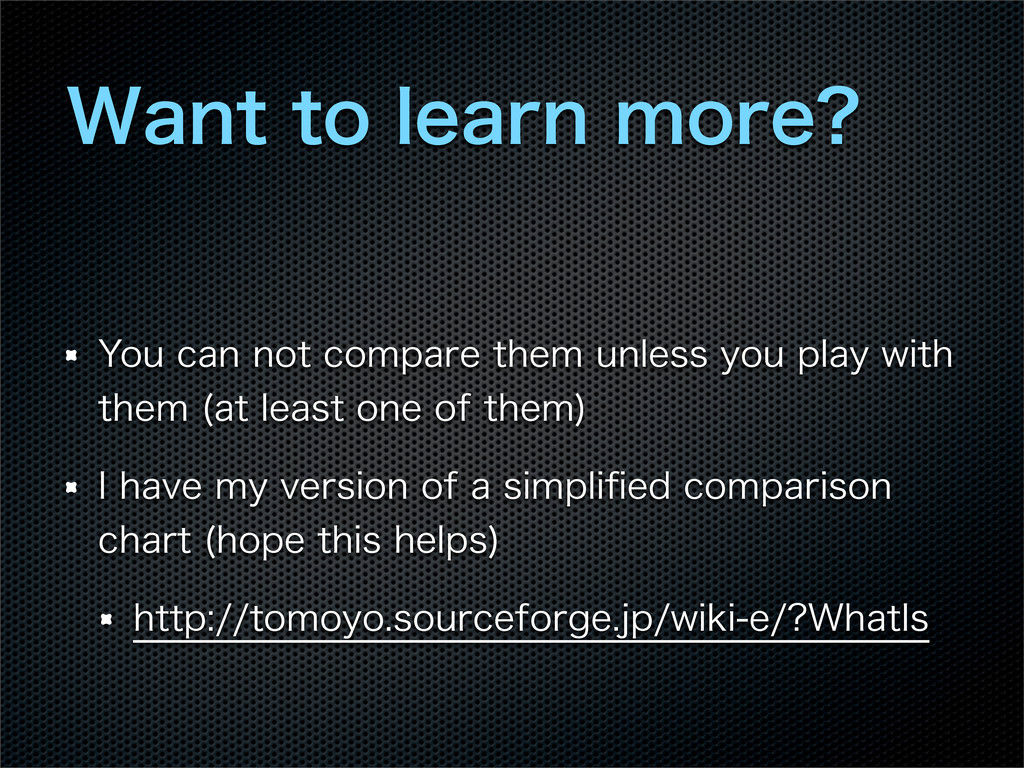 Want to learn more?

You can not compare them unless you play with them (at least one of them)

I have my version of a simplified comparison chart (hope this helps)

http://tomoyo.sourceforge.jp/wiki-e/?WhatIs